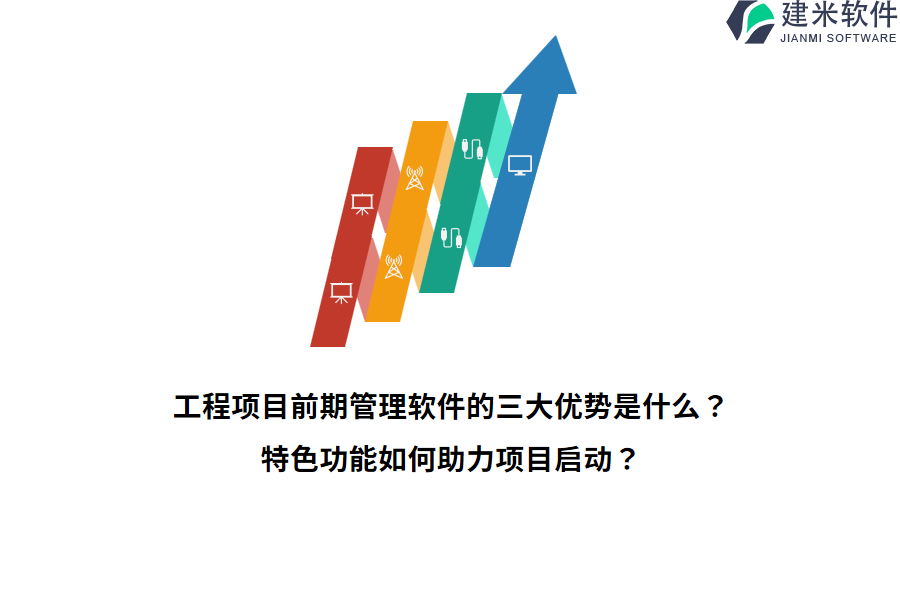 建米软件
JIANMI SOFTWARE

工程项目前期管理软件的三大优势是什么？
特色功能如何助力项目启动？